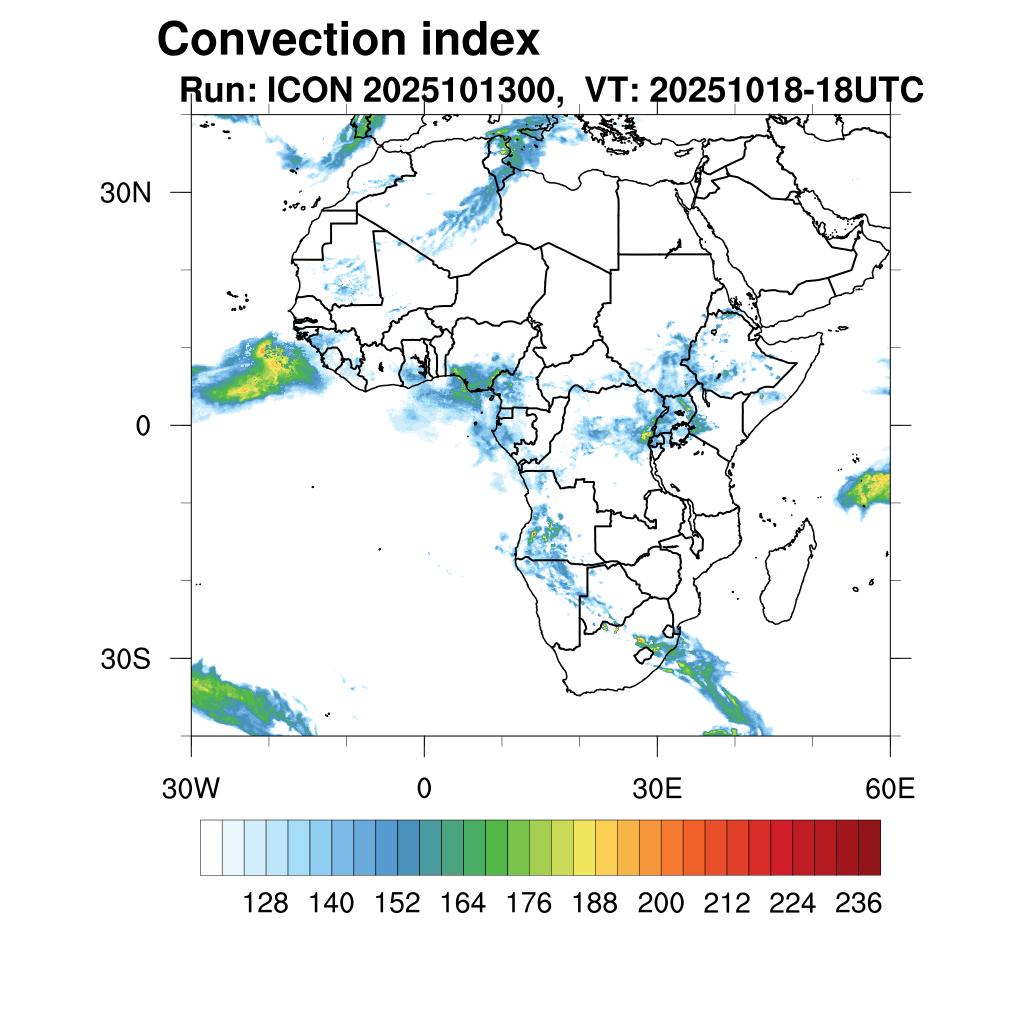 Convection index
Run: ICON 2025101300, VT: 20251018-18UTC

30N
0
30S

30W
0
30E
60E

128 140 152 164 176 188 200 212 224 236